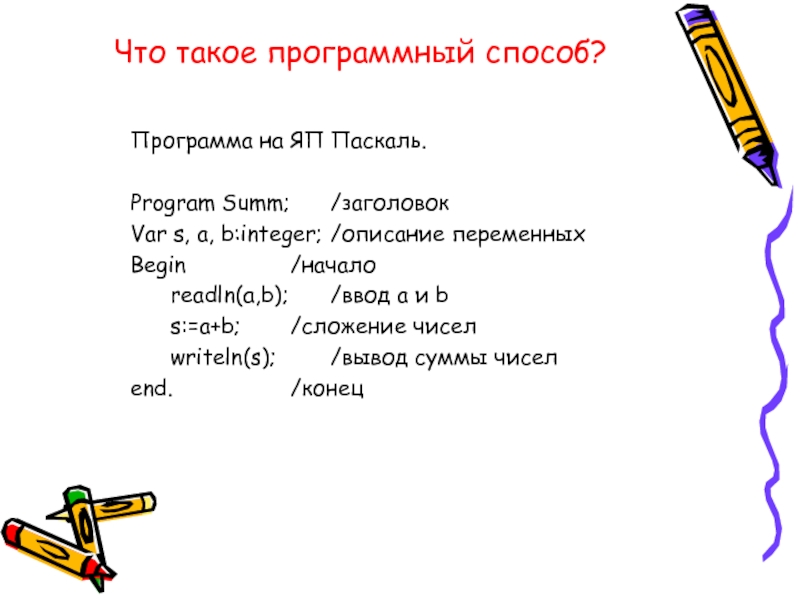 Что такое программный способ?

Программа на ЯП Паскаль.

Program Summ; /заголовок
Var s, a, b:integer; /описание переменных
Begin /начало
readln(a,b); /ввод a и b
s:=a+b; /сложение чисел
writeln(s); /вывод суммы чисел
end. /конец